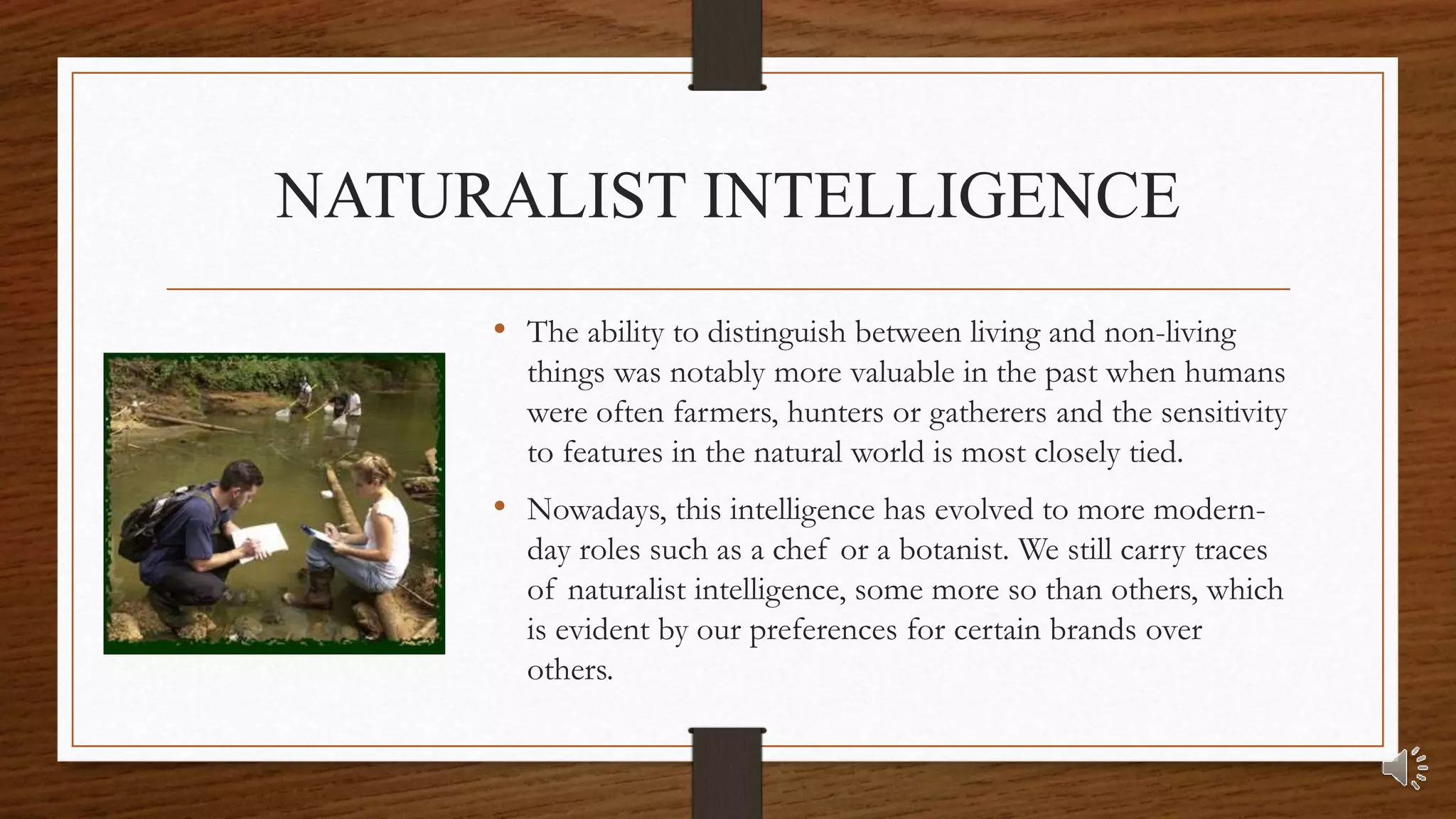 NATURALIST INTELLIGENCE

• The ability to distinguish between living and non-living things was notably more valuable in the past when humans were often farmers, hunters or gatherers and the sensitivity to features in the natural world is most closely tied.

• Nowadays, this intelligence has evolved to more modern-day roles such as a chef or a botanist. We still carry traces of naturalist intelligence, some more so than others, which is evident by our preferences for certain brands over others.